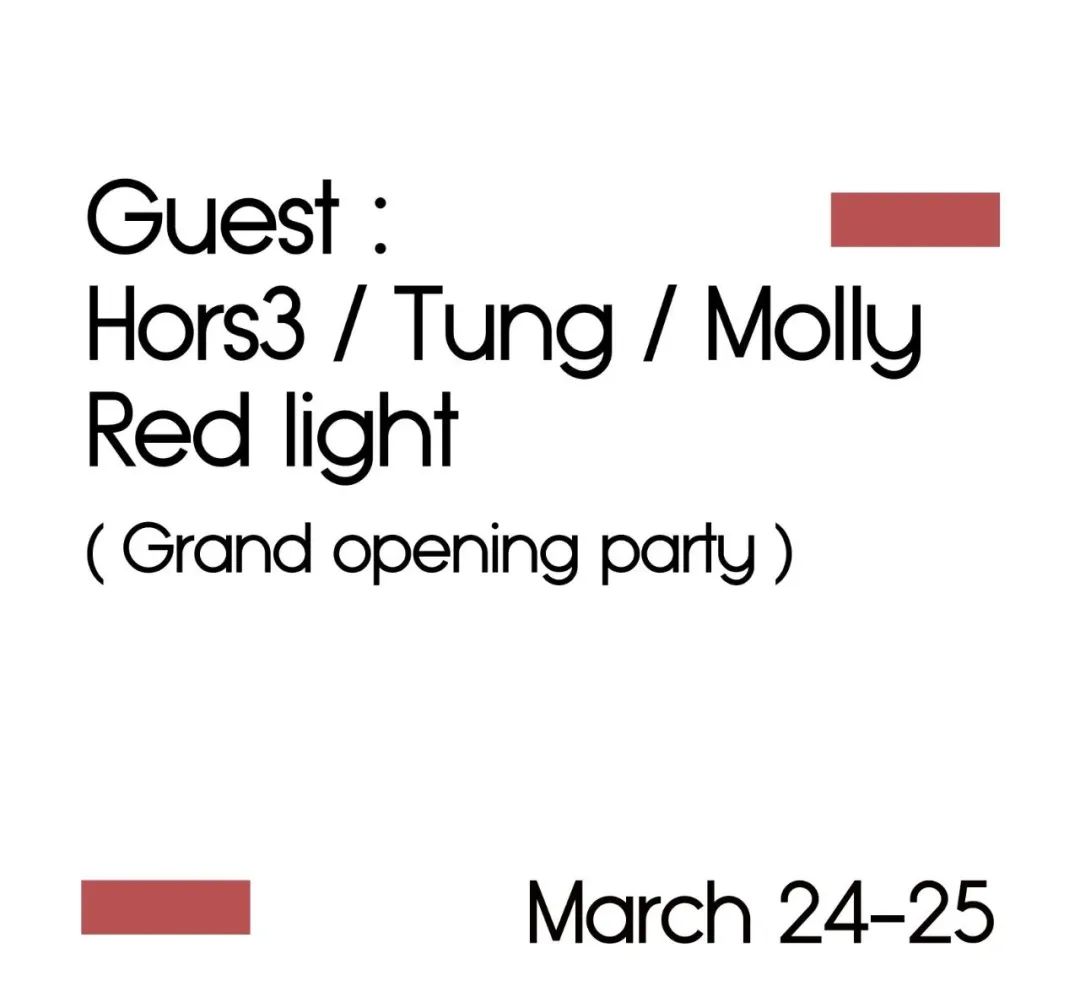 Guest :
Hors3 / Tung / Molly
Red light
( Grand opening party )

March 24-25